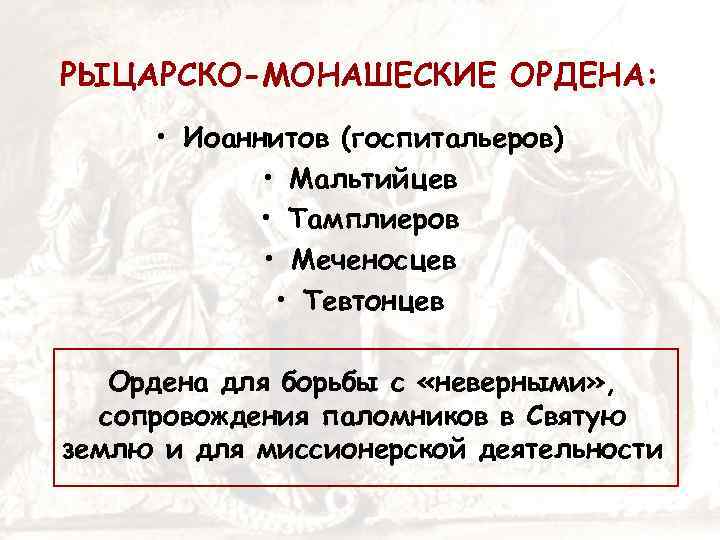 РЫЦАРСКО-МОНАШЕСКИЕ ОРДЕНА:

• Иоаннитов (госпитальеров)
• Мальтийцев
• Тамплиеров
• Меченосцев
• Тевтонцев

Ордена для борьбы с «неверными», сопровождения паломников в Святую землю и для миссионерской деятельности